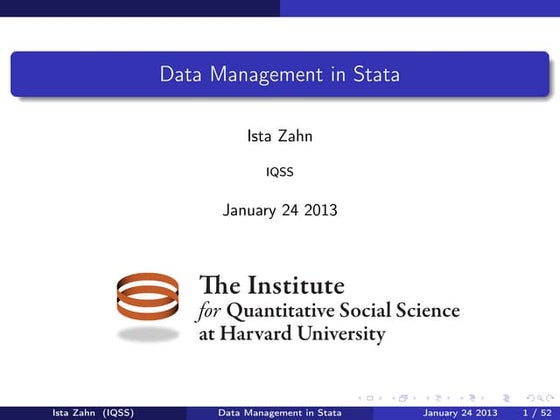 Data Management in Stata

Ista Zahn

IQSS

January 24 2013

The Institute
for Quantitative Social Science
at Harvard University

Ista Zahn (IQSS) Data Management in Stata January 24 2013 1 / 52